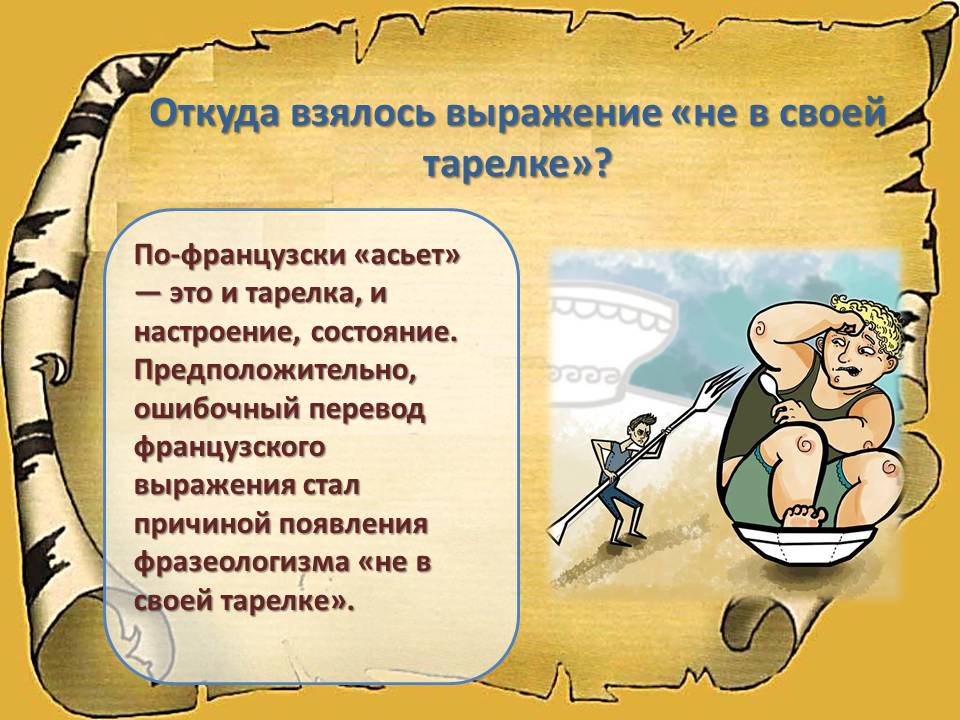 Откуда взялось выражение «не в своей тарелке»?

По-французски «асьет» — это и тарелка, и настроение, состояние. Предположительно, ошибочный перевод французского выражения стал причиной появления фразеологизма «не в своей тарелке».